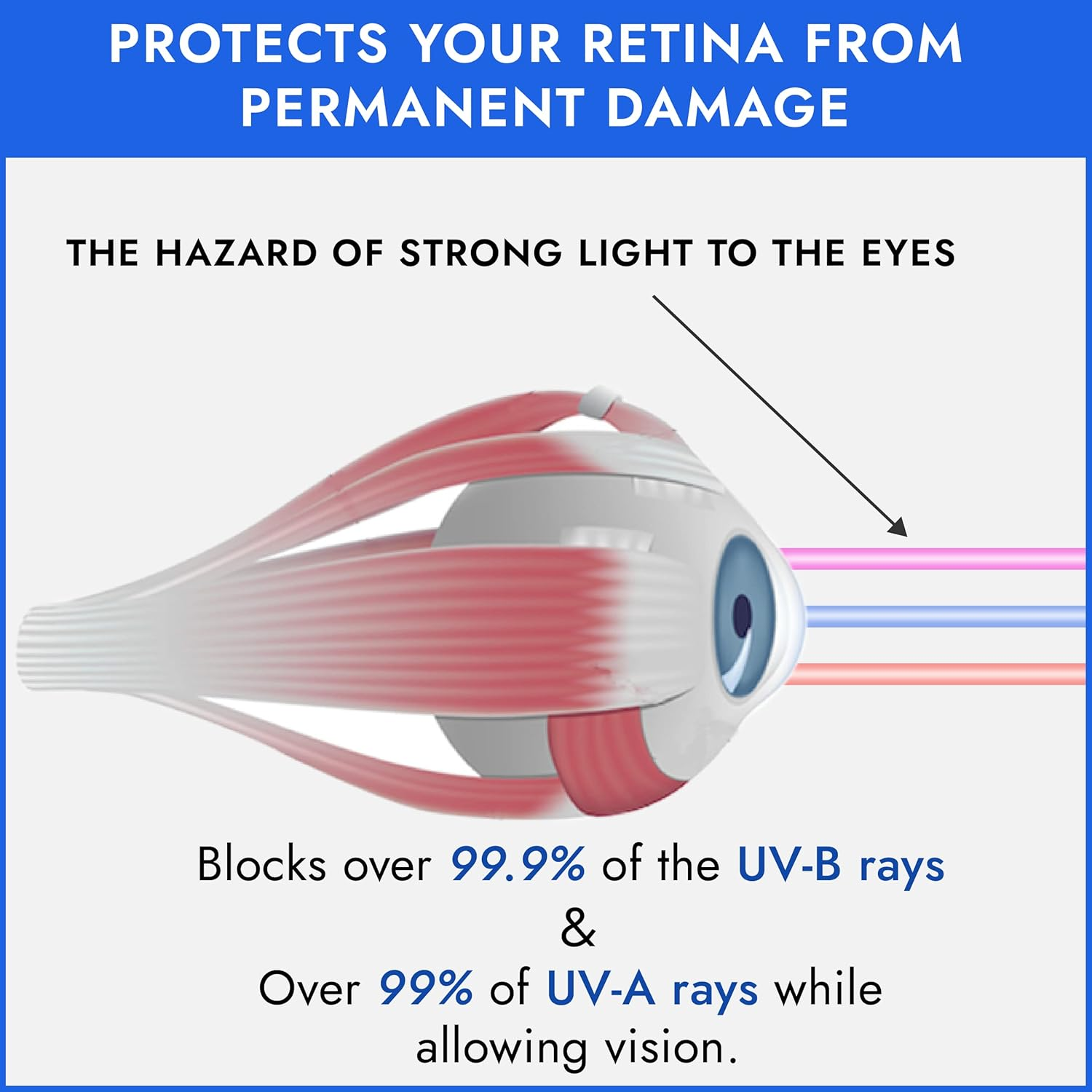 PROTECTS YOUR RETINA FROM PERMANENT DAMAGE

THE HAZARD OF STRONG LIGHT TO THE EYES

Blocks over 99.9% of the UV-B rays
&
Over 99% of UV-A rays while allowing vision.